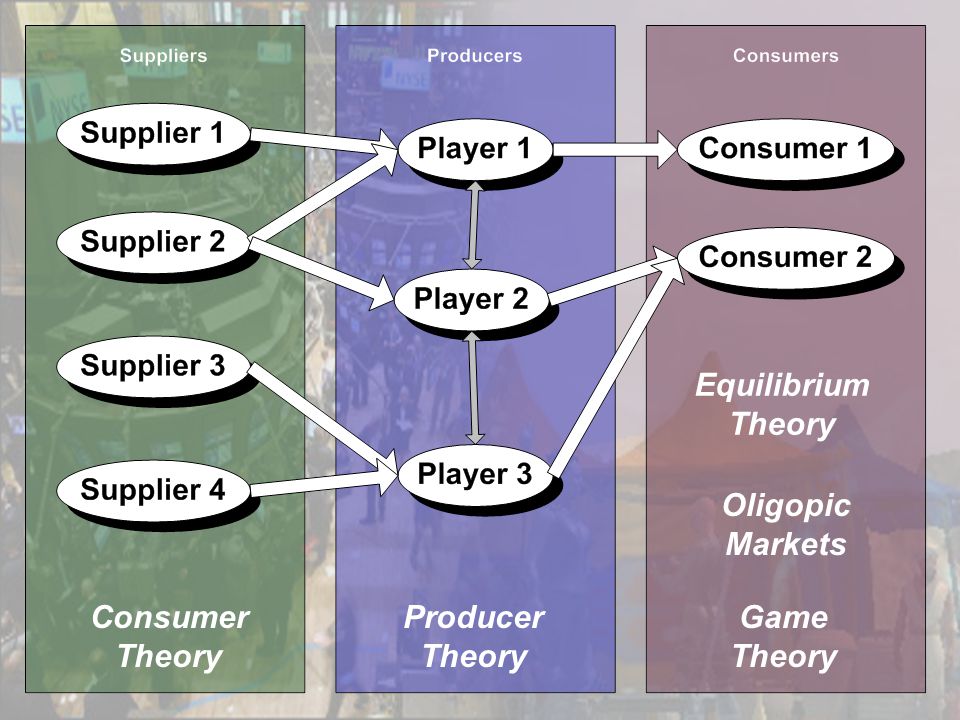 Suppliers

Supplier 1

Supplier 2

Supplier 3

Supplier 4

Consumer Theory

Producers

Player 1

Player 2

Player 3

Producer Theory

Consumers

Consumer 1

Consumer 2

Equilibrium Theory

Oligopic Markets

Game Theory